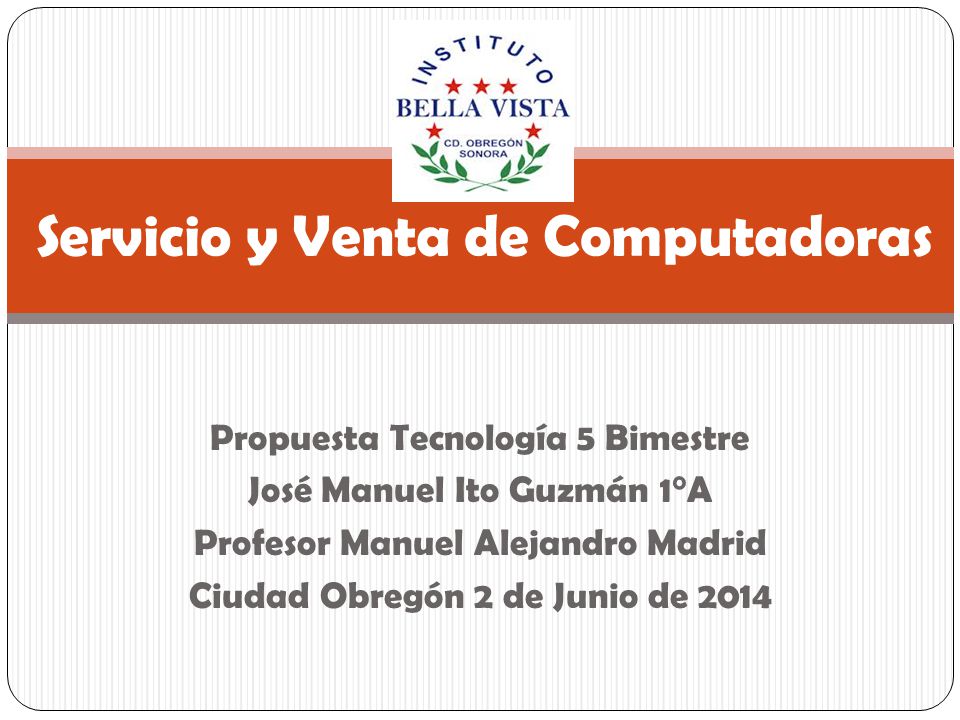 INSTITUTO
BELLA VISTA
CD. OBREGÓN
SONORA

Servicio y Venta de Computadoras

Propuesta Tecnología 5 Bimestre
José Manuel Ito Guzmán 1°A
Profesor Manuel Alejandro Madrid
Ciudad Obregón 2 de Junio de 2014